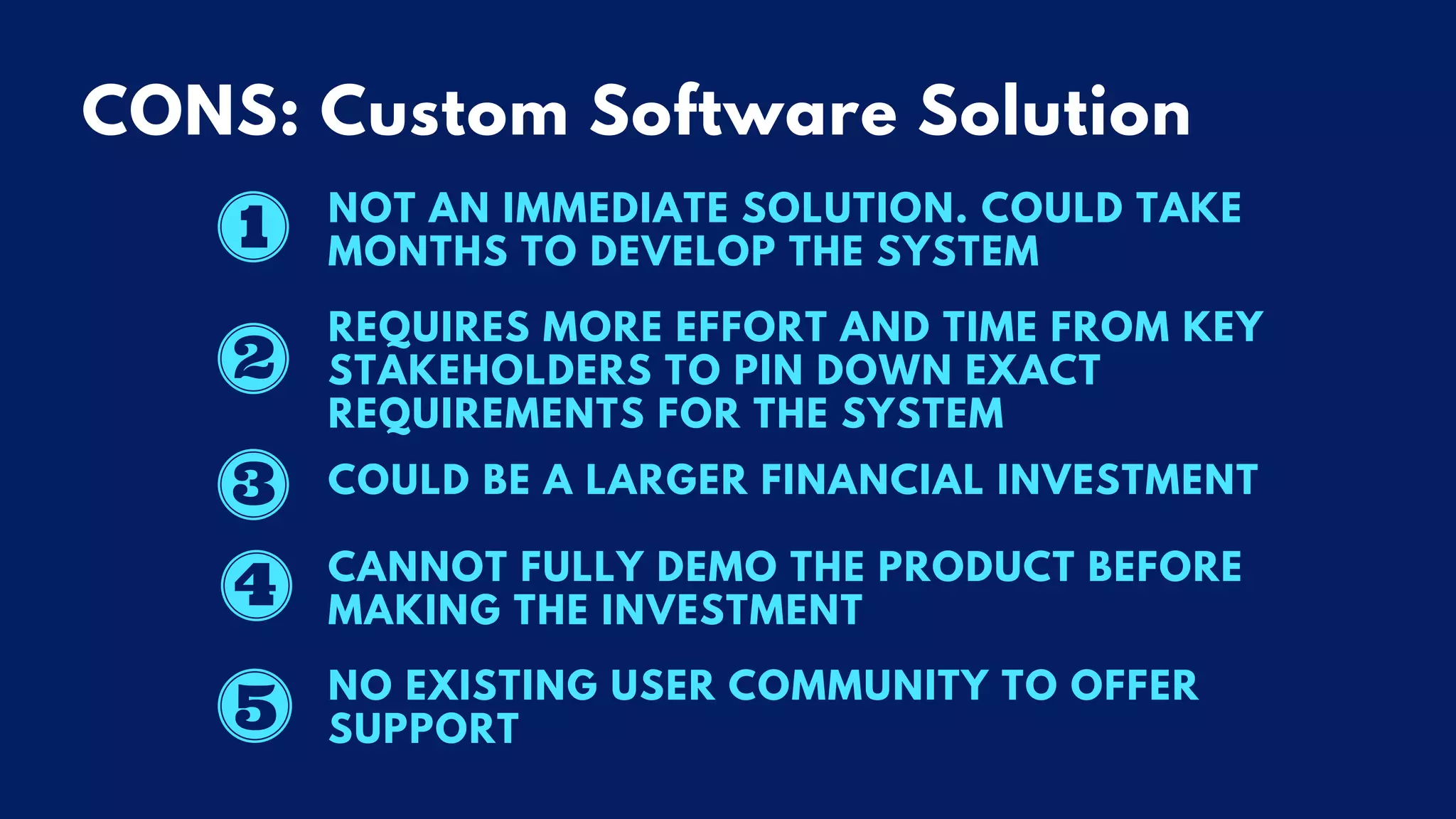 CONS: Custom Software Solution

1 NOT AN IMMEDIATE SOLUTION. COULD TAKE MONTHS TO DEVELOP THE SYSTEM

2 REQUIRES MORE EFFORT AND TIME FROM KEY STAKEHOLDERS TO PIN DOWN EXACT REQUIREMENTS FOR THE SYSTEM

3 COULD BE A LARGER FINANCIAL INVESTMENT

4 CANNOT FULLY DEMO THE PRODUCT BEFORE MAKING THE INVESTMENT

5 NO EXISTING USER COMMUNITY TO OFFER SUPPORT